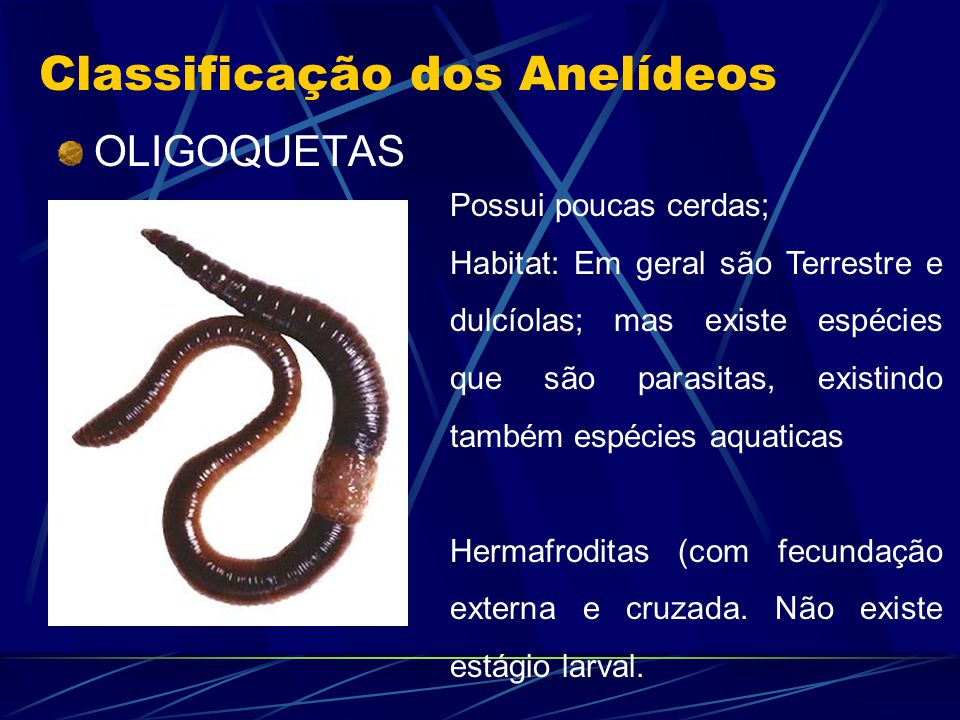 Classificação dos Anelídeos

OLIGOQUETAS

Possui poucas cerdas;

Habitat: Em geral são Terrestre e dulcíolas; mas existe espécies que são parasitas, existindo também espécies aquaticas

Hermafroditas (com fecundação externa e cruzada. Não existe estágio larval.